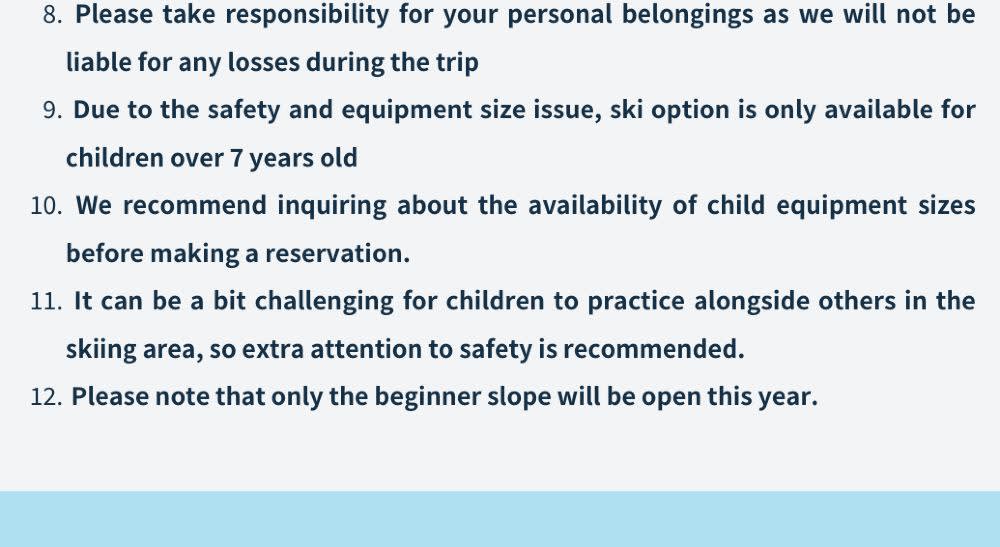 8. Please take responsibility for your personal belongings as we will not be liable for any losses during the trip
9. Due to the safety and equipment size issue, ski option is only available for children over 7 years old
10. We recommend inquiring about the availability of child equipment sizes before making a reservation.
11. It can be a bit challenging for children to practice alongside others in the skiing area, so extra attention to safety is recommended.
12. Please note that only the beginner slope will be open this year.